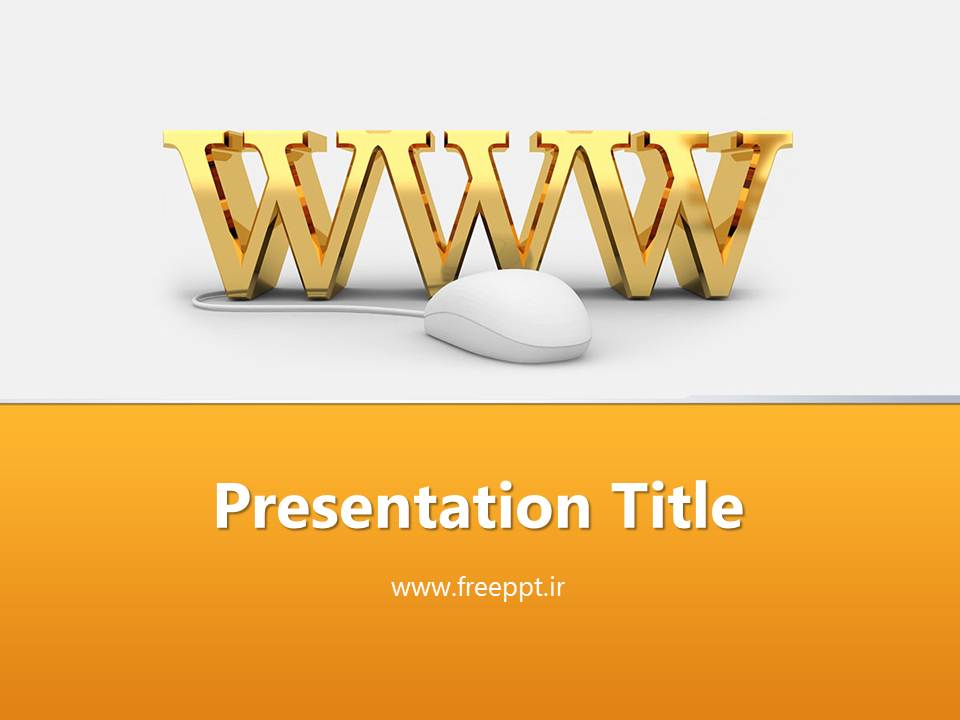 WWW

Presentation Title

www.freeppt.ir